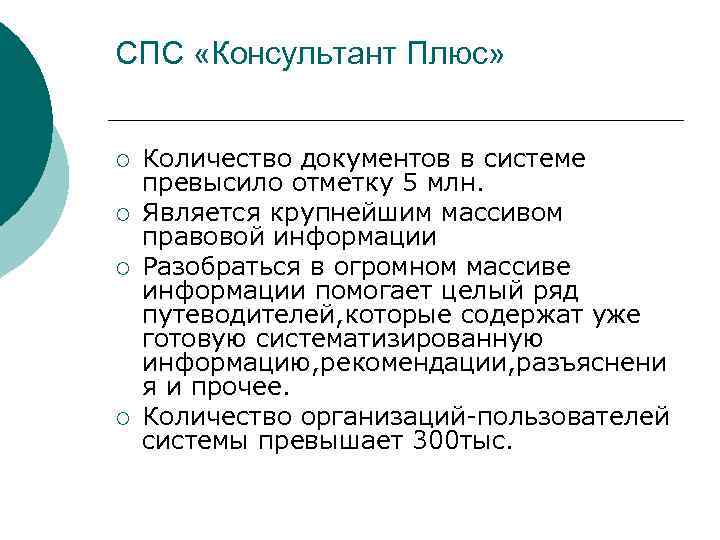 СПС «Консультант Плюс»

○ Количество документов в системе превысило отметку 5 млн.
○ Является крупнейшим массивом правовой информации
○ Разобраться в огромном массиве информации помогает целый ряд путеводителей,которые содержат уже готовую систематизированную информацию,рекомендации,разъяснения и прочее.
○ Количество организаций-пользователей системы превышает 300тыс.